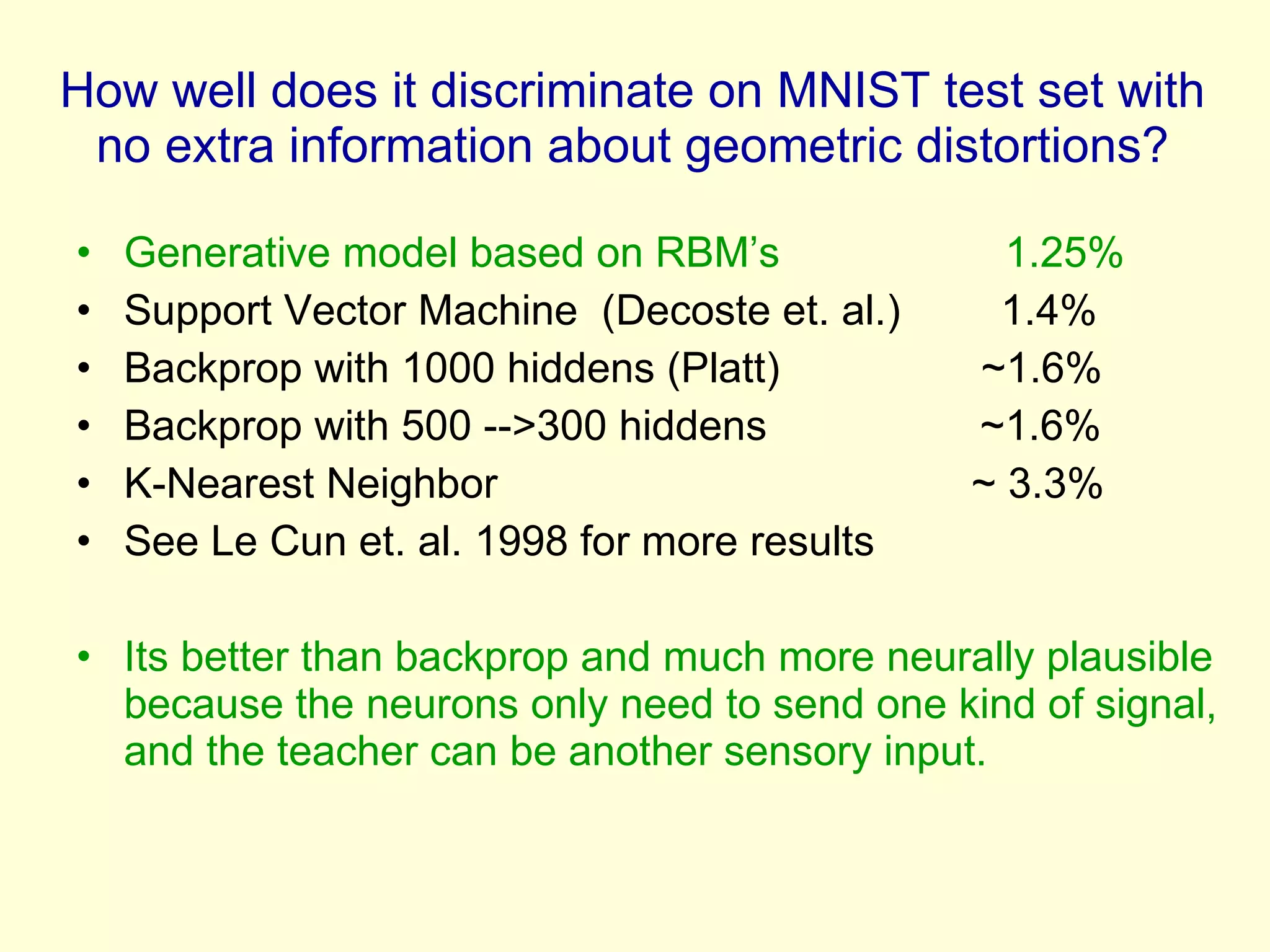 How well does it discriminate on MNIST test set with no extra information about geometric distortions?

• Generative model based on RBM's 1.25%
• Support Vector Machine (Decoste et. al.) 1.4%
• Backprop with 1000 hiddens (Platt) ~1.6%
• Backprop with 500 -->300 hiddens ~1.6%
• K-Nearest Neighbor ~ 3.3%
• See Le Cun et. al. 1998 for more results

• Its better than backprop and much more neurally plausible because the neurons only need to send one kind of signal, and the teacher can be another sensory input.